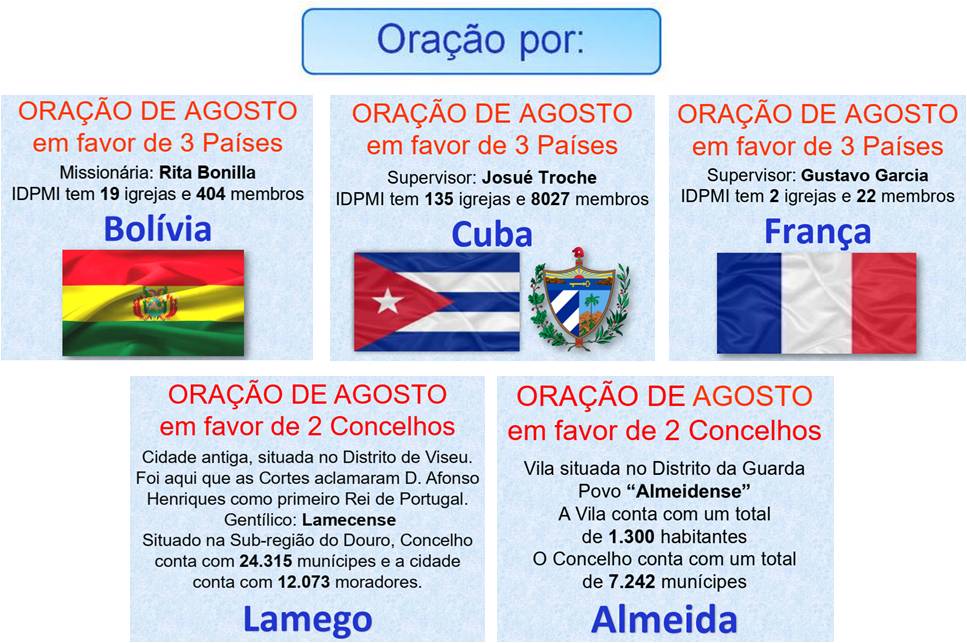 Oração por:

ORAÇÃO DE AGOSTO
em favor de 3 Países
Missionária: Rita Bonilla
IDPMI tem 19 igrejas e 404 membros
Bolívia

ORAÇÃO DE AGOSTO
em favor de 3 Países
Supervisor: Josué Troche
IDPMI tem 135 igrejas e 8027 membros
Cuba

ORAÇÃO DE AGOSTO
em favor de 3 Países
Supervisor: Gustavo Garcia
IDPMI tem 2 igrejas e 22 membros
França

ORAÇÃO DE AGOSTO
em favor de 2 Concelhos
Cidade antiga, situada no Distrito de Viseu. Foi aqui que as Cortes aclamaram D. Afonso Henriques como primeiro Rei de Portugal.
Gentílico: Lamecense
Situado na Sub-região do Douro, Concelho conta com 24.315 munícipes e a cidade conta com 12.073 moradores.
Lamego

ORAÇÃO DE AGOSTO
em favor de 2 Concelhos
Vila situada no Distrito da Guarda
Povo "Almeidense"
A Vila conta com um total de 1.300 habitantes
O Concelho conta com um total de 7.242 munícipes
Almeida